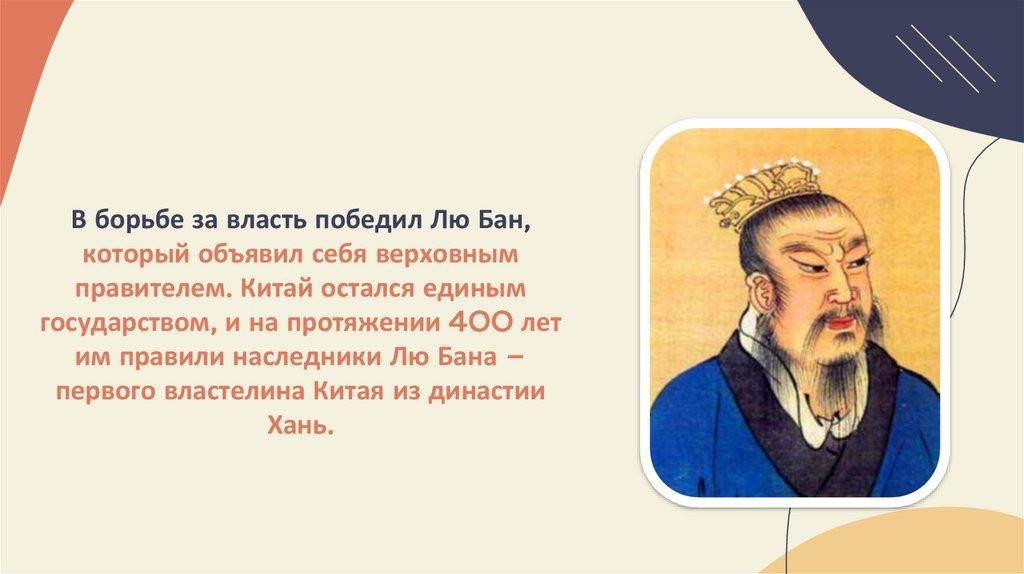 В борьбе за власть победил Лю Бан, который объявил себя верховным правителем. Китай остался единым государством, и на протяжении 400 лет им правили наследники Лю Бана – первого властелина Китая из династии Хань.